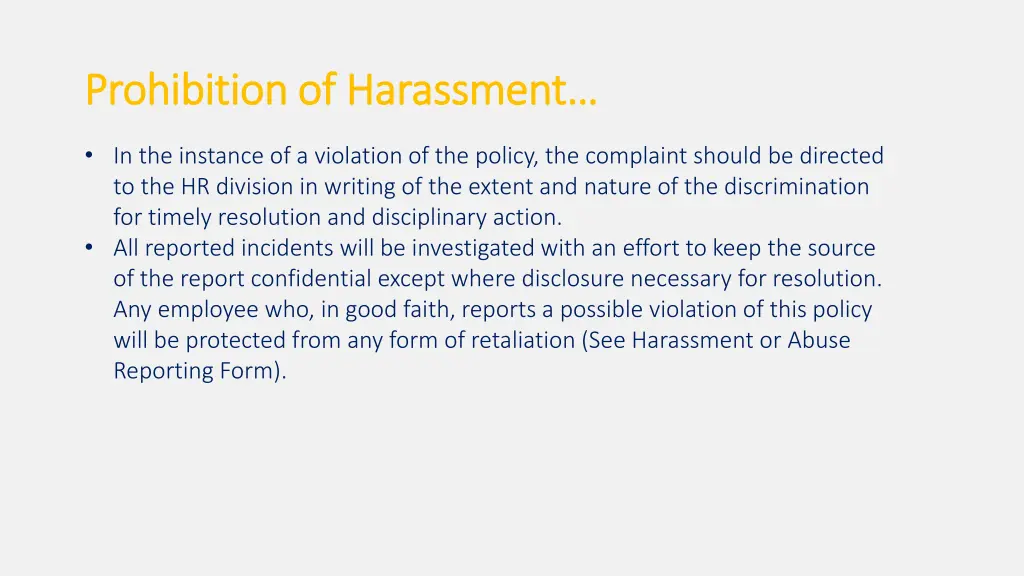 Prohibition of Harassment…

• In the instance of a violation of the policy, the complaint should be directed to the HR division in writing of the extent and nature of the discrimination for timely resolution and disciplinary action.
• All reported incidents will be investigated with an effort to keep the source of the report confidential except where disclosure necessary for resolution. Any employee who, in good faith, reports a possible violation of this policy will be protected from any form of retaliation (See Harassment or Abuse Reporting Form).